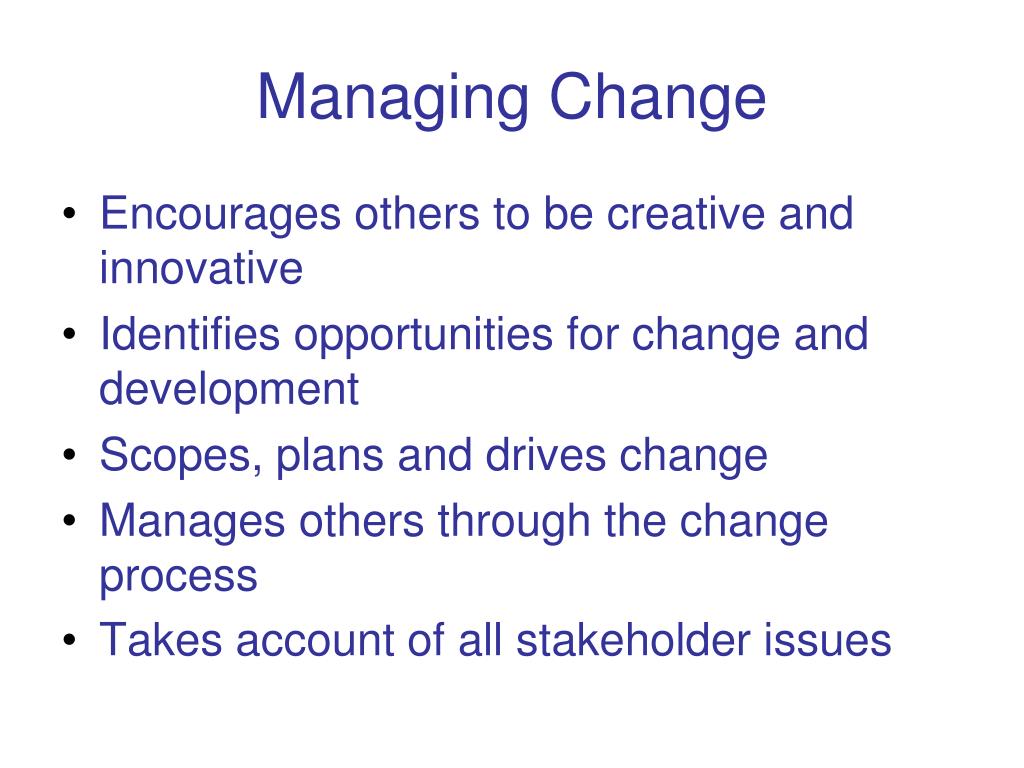 Managing Change

• Encourages others to be creative and innovative
• Identifies opportunities for change and development
• Scopes, plans and drives change
• Manages others through the change process
• Takes account of all stakeholder issues